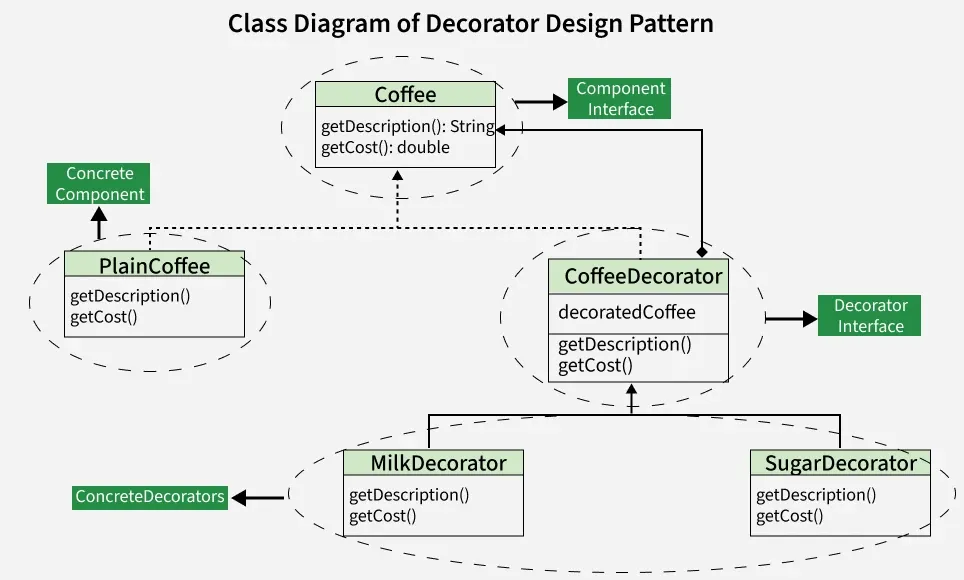 Class Diagram of Decorator Design Pattern

Coffee
getDescription(): String
getCost(): double

Component Interface

Concrete Component

PlainCoffee
getDescription()
getCost()

CoffeeDecorator
decoratedCoffee
getDescription()
getCost()

Decorator Interface

MilkDecorator
getDescription()
getCost()

SugarDecorator
getDescription()
getCost()

ConcreteDecorators